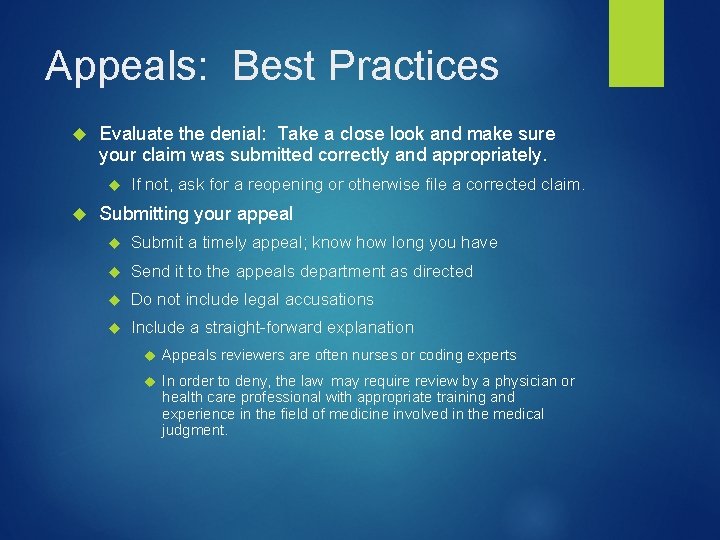 Appeals: Best Practices

Evaluate the denial: Take a close look and make sure your claim was submitted correctly and appropriately.

If not, ask for a reopening or otherwise file a corrected claim.

Submitting your appeal

Submit a timely appeal; know how long you have

Send it to the appeals department as directed

Do not include legal accusations

Include a straight-forward explanation

Appeals reviewers are often nurses or coding experts

In order to deny, the law may require review by a physician or health care professional with appropriate training and experience in the field of medicine involved in the medical judgment.